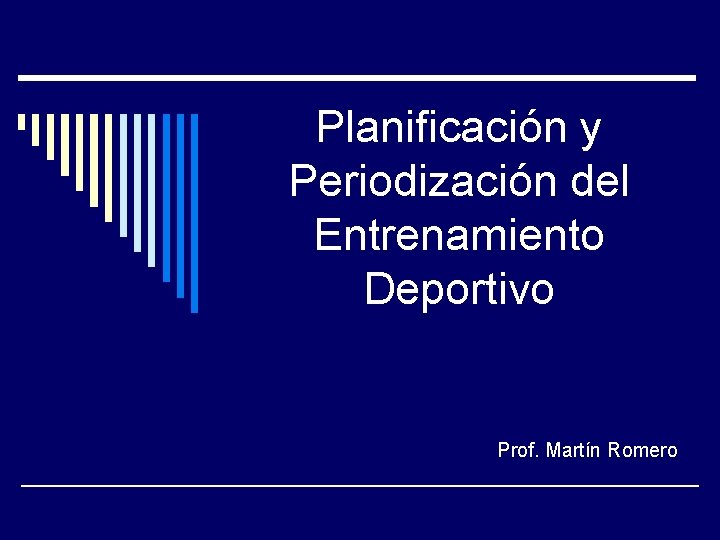 Planificación y Periodización del Entrenamiento Deportivo

Prof. Martín Romero